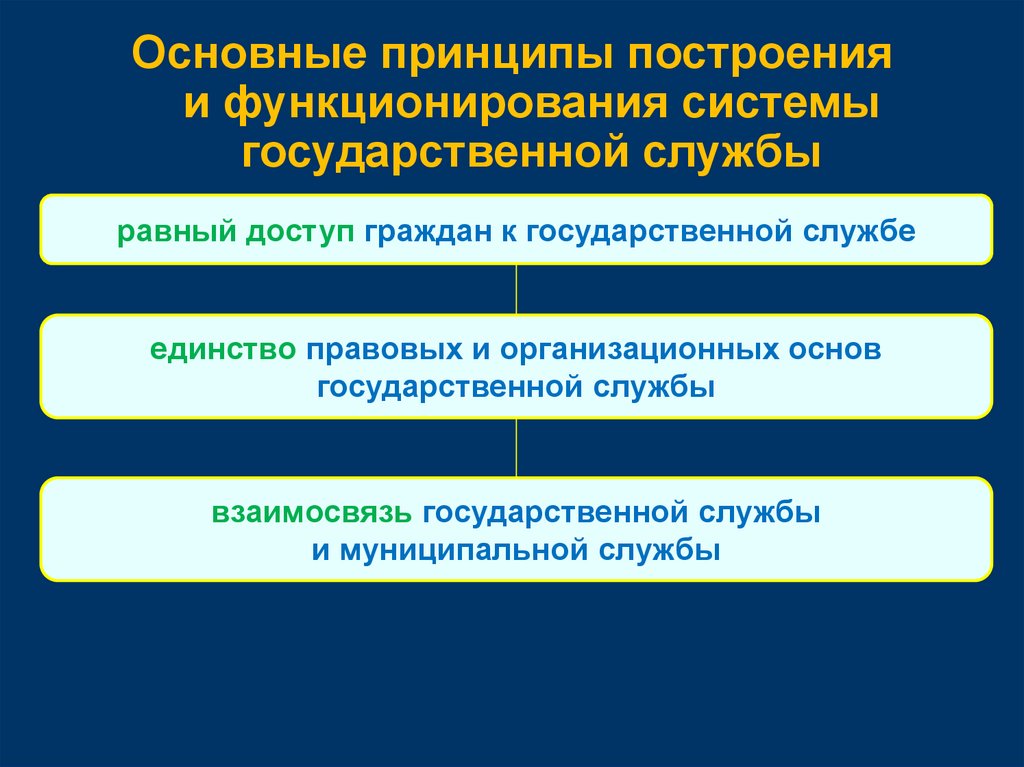 Основные принципы построения и функционирования системы государственной службы

равный доступ граждан к государственной службе

единство правовых и организационных основ государственной службы

взаимосвязь государственной службы и муниципальной службы